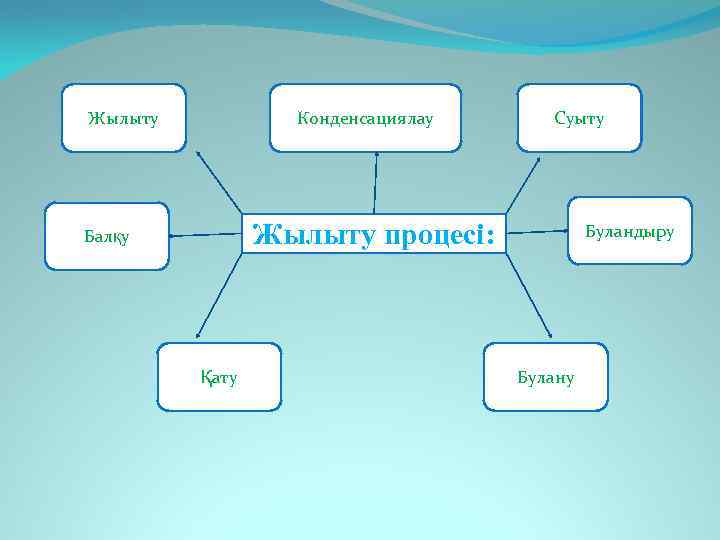 Жылыту

Конденсациялау

Суыту

Балқу

Жылыту процесі:

Буландыру

Қату

Булану